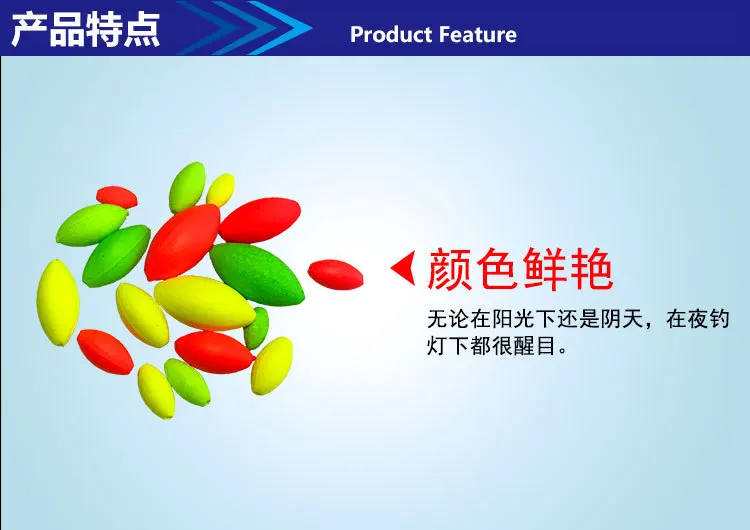 产品特点

Product Feature

颜色鲜艳

无论在阳光下还是阴天，在夜钓灯下都很醒目。